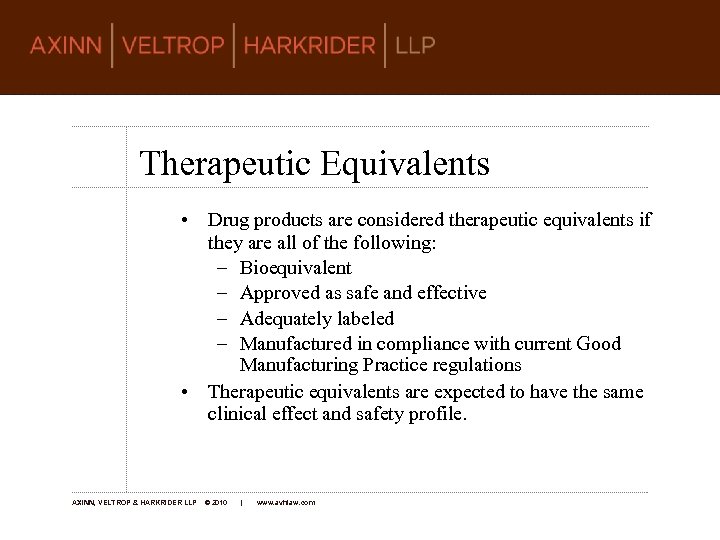 AXINN | VELTROP | HARKRIDER | LLP

Therapeutic Equivalents

• Drug products are considered therapeutic equivalents if they are all of the following:
– Bioequivalent
– Approved as safe and effective
– Adequately labeled
– Manufactured in compliance with current Good Manufacturing Practice regulations
• Therapeutic equivalents are expected to have the same clinical effect and safety profile.

AXINN, VELTROP & HARKRIDER LLP © 2010 | www.avhlaw.com